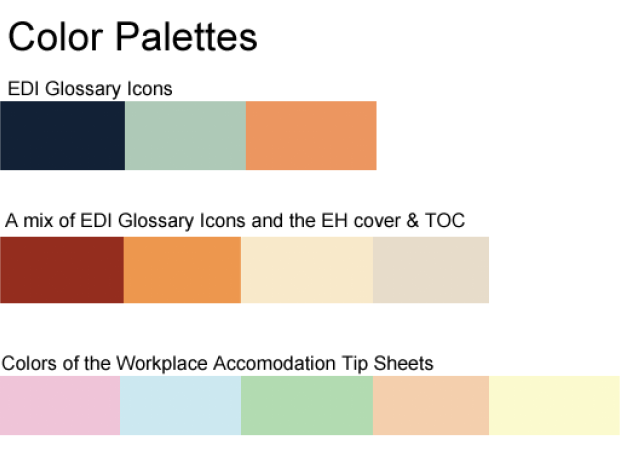 Color Palettes

EDI Glossary Icons

A mix of EDI Glossary Icons and the EH cover & TOC

Colors of the Workplace Accomodation Tip Sheets